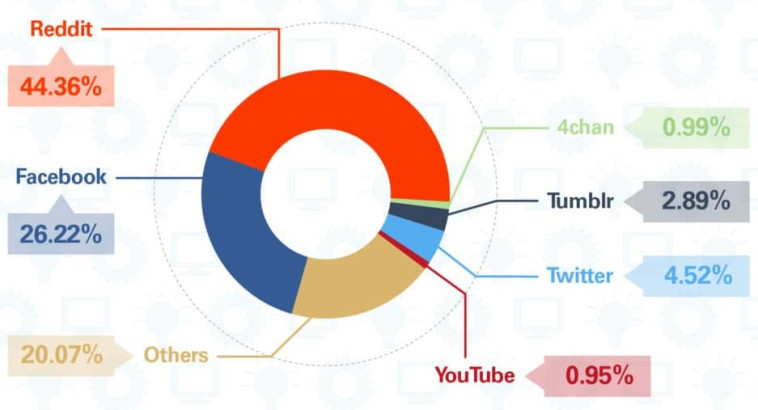 Reddit
44.36%

Facebook
26.22%

20.07%
Others

4chan
0.99%

Tumblr
2.89%

Twitter
4.52%

YouTube
0.95%